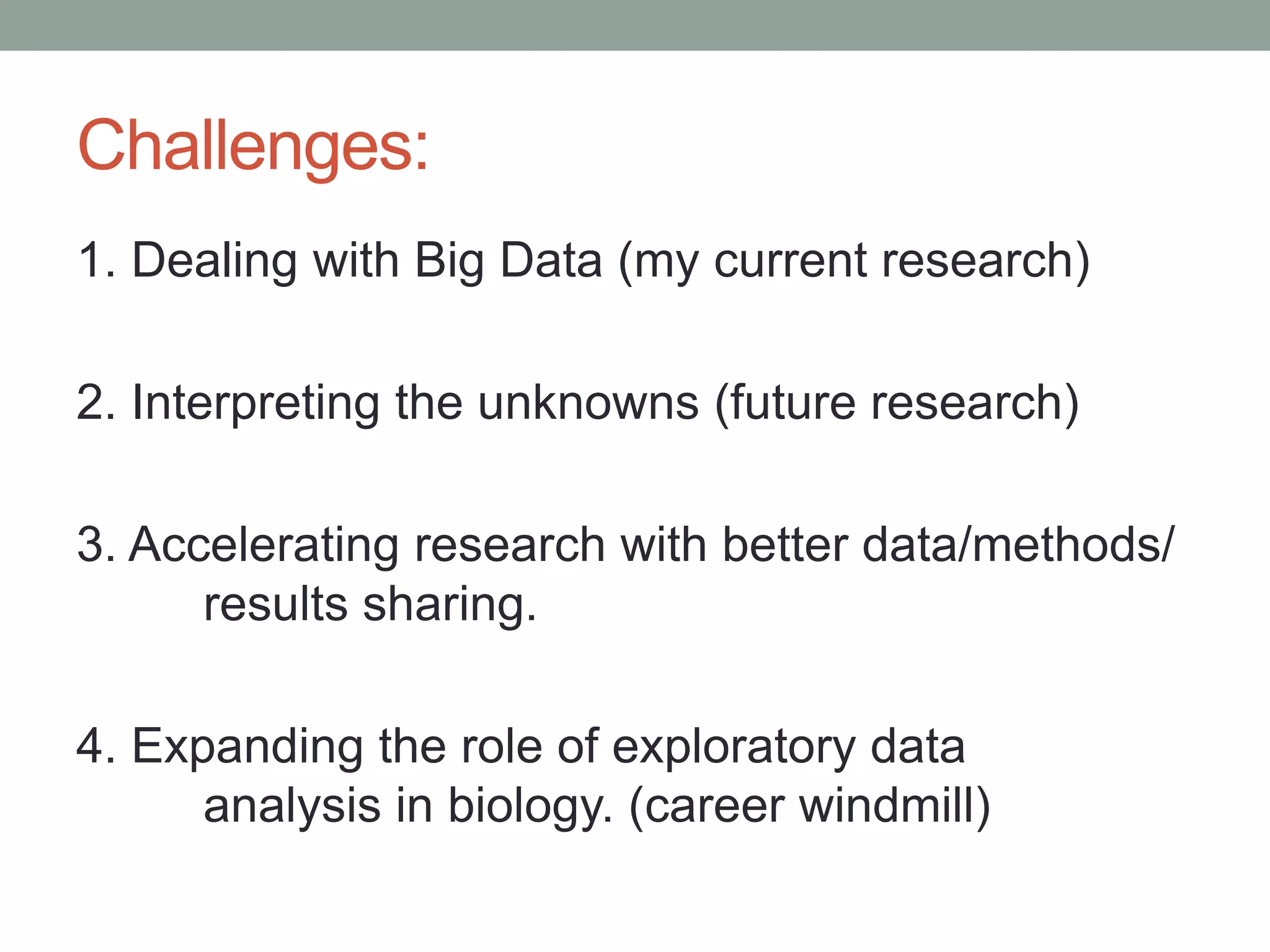 Challenges:

1. Dealing with Big Data (my current research)

2. Interpreting the unknowns (future research)

3. Accelerating research with better data/methods/ results sharing.

4. Expanding the role of exploratory data analysis in biology. (career windmill)